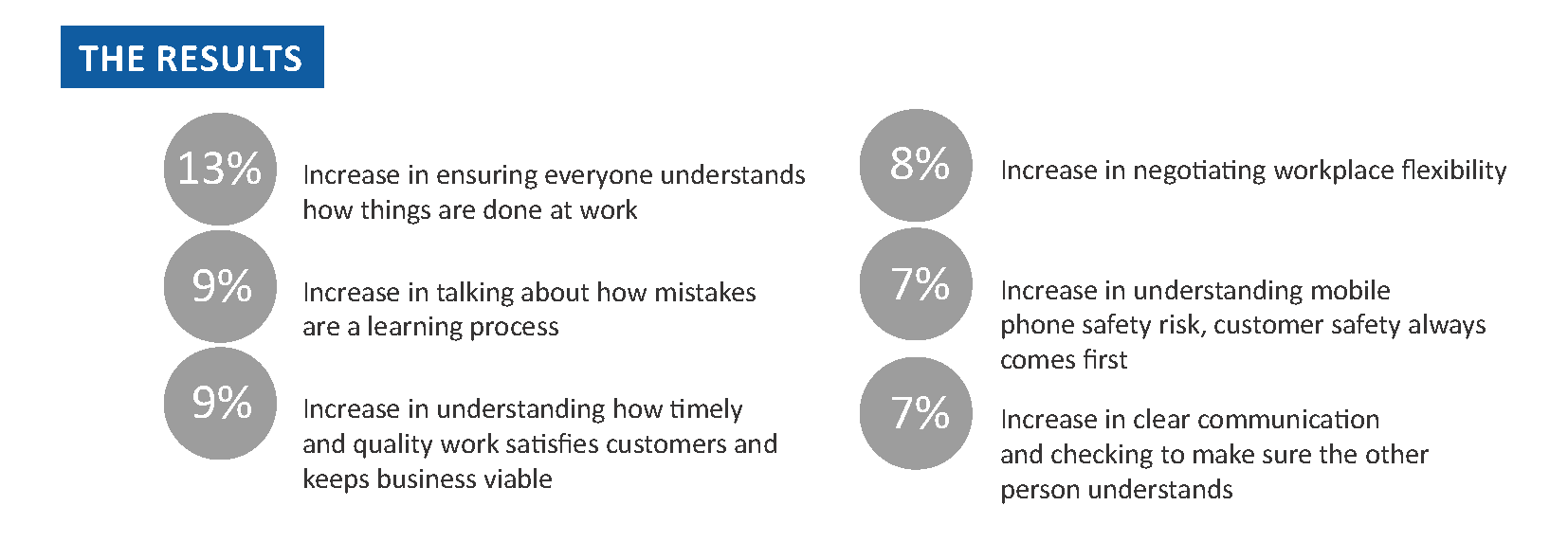 THE RESULTS

13% Increase in ensuring everyone understands how things are done at work

9% Increase in talking about how mistakes are a learning process

9% Increase in understanding how timely and quality work satisfies customers and keeps business viable

8% Increase in negotiating workplace flexibility

7% Increase in understanding mobile phone safety risk, customer safety always comes first

7% Increase in clear communication and checking to make sure the other person understands